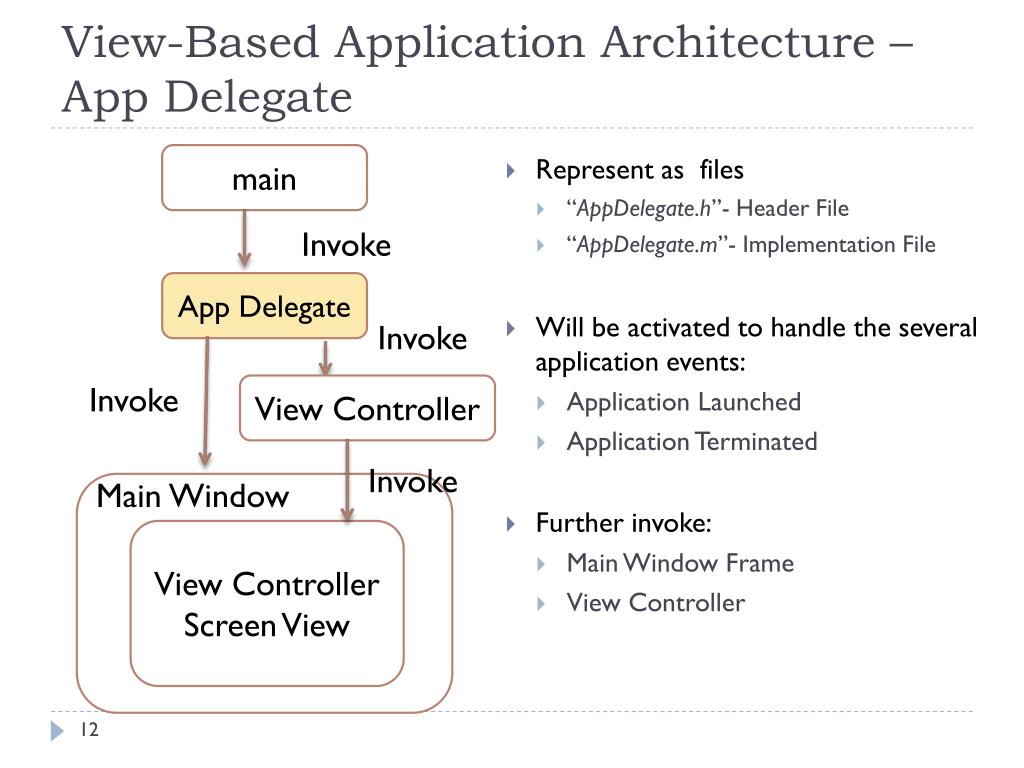 View-Based Application Architecture – App Delegate

main

Invoke

App Delegate

Invoke

Invoke

View Controller

Invoke

Main Window

View Controller Screen View

Represent as files
“AppDelegate.h”- Header File
“AppDelegate.m”- Implementation File

Will be activated to handle the several application events:
Application Launched
Application Terminated

Further invoke:
Main Window Frame
View Controller

12